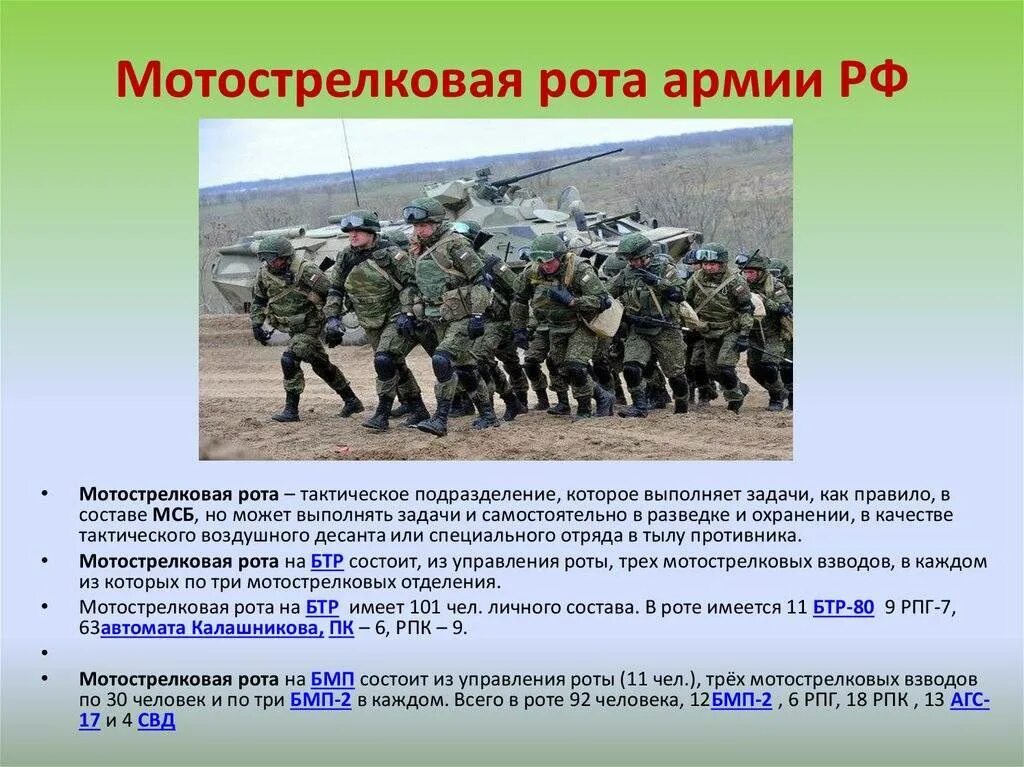 Мотострелковая рота армии РФ

• Мотострелковая рота – тактическое подразделение, которое выполняет задачи, как правило, в составе МСБ, но может выполнять задачи и самостоятельно в разведке и охранении, в качестве тактического воздушного десанта или специального отряда в тылу противника.
• Мотострелковая рота на БТР состоит, из управления роты, трех мотострелковых взводов, в каждом из которых по три мотострелковых отделения.
• Мотострелковая рота на БТР имеет 101 чел. личного состава. В роте имеется 11 БТР-80 9 РПГ-7, 63автомата Калашникова, ПК – 6, РПК – 9.
•
• Мотострелковая рота на БМП состоит из управления роты (11 чел.), трёх мотострелковых взводов по 30 человек и по три БМП-2 в каждом. Всего в роте 92 человека, 12БМП-2 , 6 РПГ, 18 РПК , 13 АГС-17 и 4 СВД